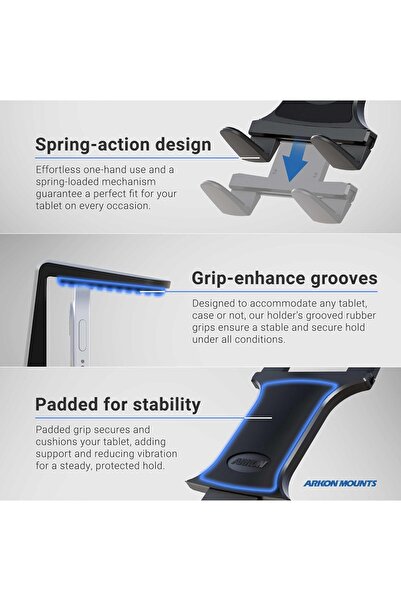 Spring-action design

Effortless one-hand use and a spring-loaded mechanism guarantee a perfect fit for your tablet on every occasion.

Grip-enhance grooves

Designed to accommodate any tablet, case or not, our holder's grooved rubber grips ensure a stable and secure hold under all conditions.

Padded for stability

Padded grip secures and cushions your tablet, adding support and reducing vibration for a steady, protected hold.

ARKON

ARKON MOUNTS